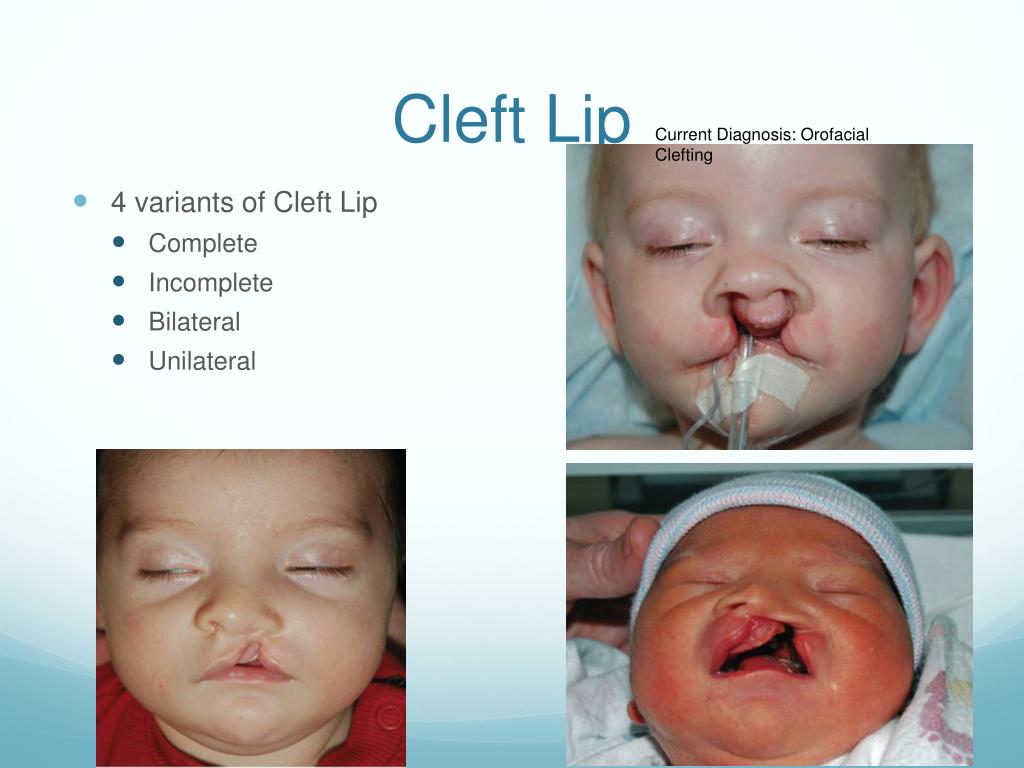 Cleft Lip

Current Diagnosis: Orofacial Clefting

- 4 variants of Cleft Lip
  - Complete
  - Incomplete
  - Bilateral
  - Unilateral